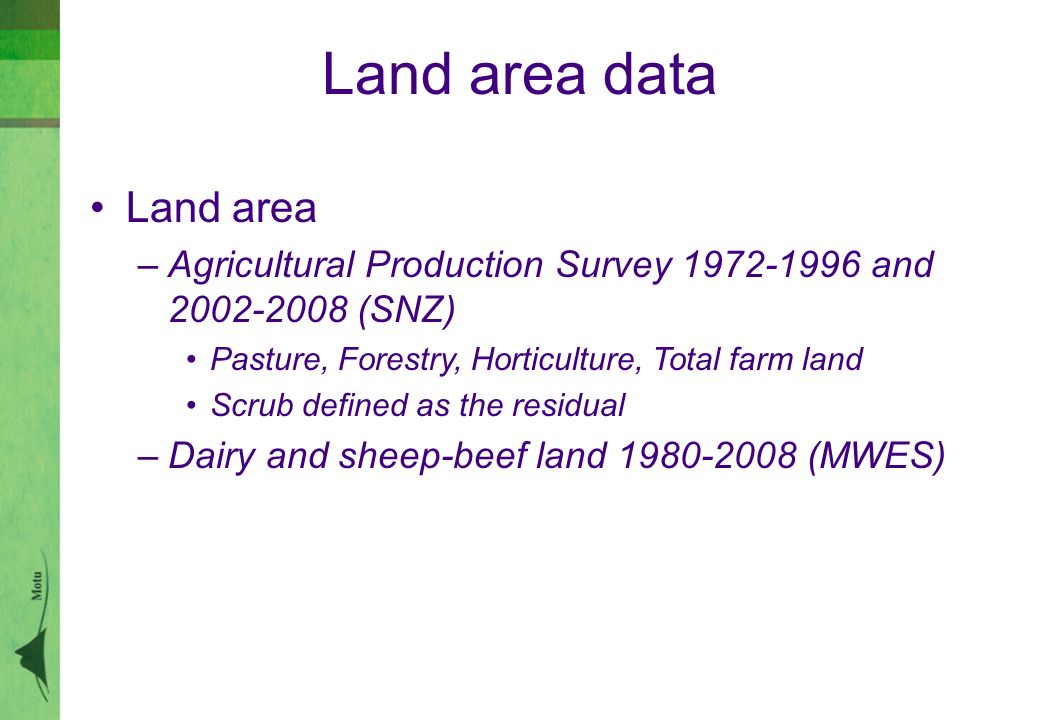 Land area data

• Land area

– Agricultural Production Survey 1972-1996 and 2002-2008 (SNZ)

• Pasture, Forestry, Horticulture, Total farm land

• Scrub defined as the residual

– Dairy and sheep-beef land 1980-2008 (MWES)

Motu